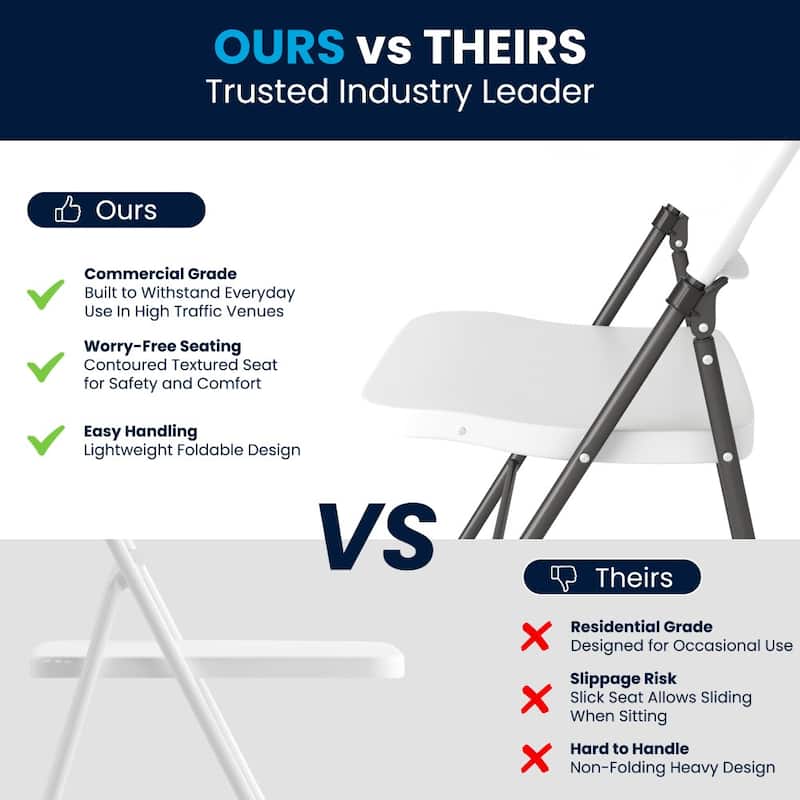 OURS vs THEIRS
Trusted Industry Leader

Ours

Commercial Grade
Built to Withstand Everyday Use In High Traffic Venues

Worry-Free Seating
Contoured Textured Seat for Safety and Comfort

Easy Handling
Lightweight Foldable Design

VS

Theirs

Residential Grade
Designed for Occasional Use

Slippage Risk
Slick Seat Allows Sliding When Sitting

Hard to Handle
Non-Folding Heavy Design